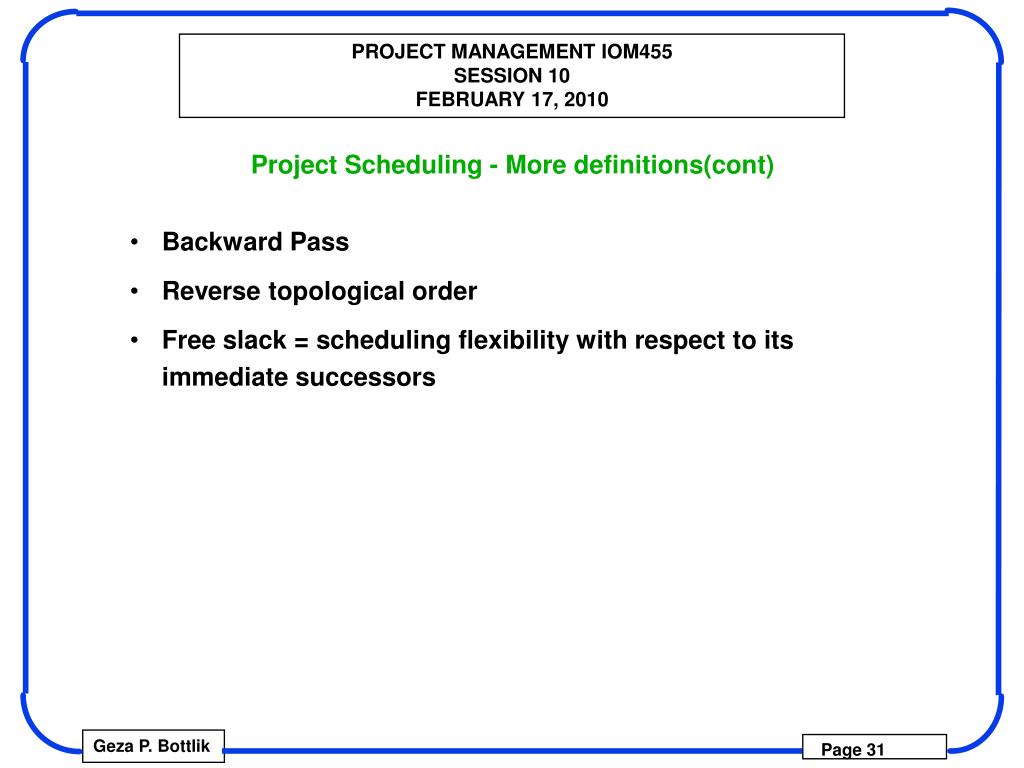 PROJECT MANAGEMENT IOM455
SESSION 10
FEBRUARY 17, 2010

Project Scheduling - More definitions(cont)

• Backward Pass
• Reverse topological order
• Free slack = scheduling flexibility with respect to its immediate successors

Geza P. Bottlik

Page 31